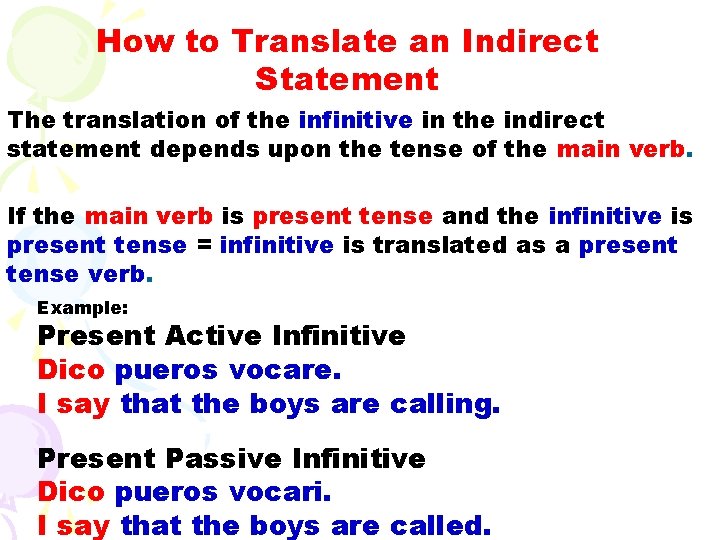 How to Translate an Indirect Statement

The translation of the infinitive in the indirect statement depends upon the tense of the main verb.

If the main verb is present tense and the infinitive is present tense = infinitive is translated as a present tense verb.

Example:
Present Active Infinitive
Dico pueros vocare.
I say that the boys are calling.

Present Passive Infinitive
Dico pueros vocari.
I say that the boys are called.